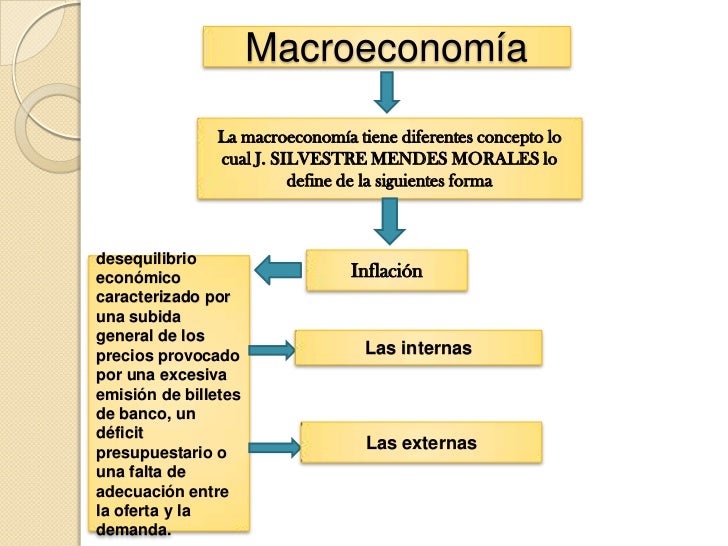 Macroeconomía

La macroeconomía tiene diferentes concepto lo cual J. SILVESTRE MENDES MORALES lo define de la siguientes forma

Inflación

desequilibrio económico caracterizado por una subida general de los precios provocado por una excesiva emisión de billetes de banco, un déficit presupuestario o una falta de adecuación entre la oferta y la demanda.

Las internas

Las externas